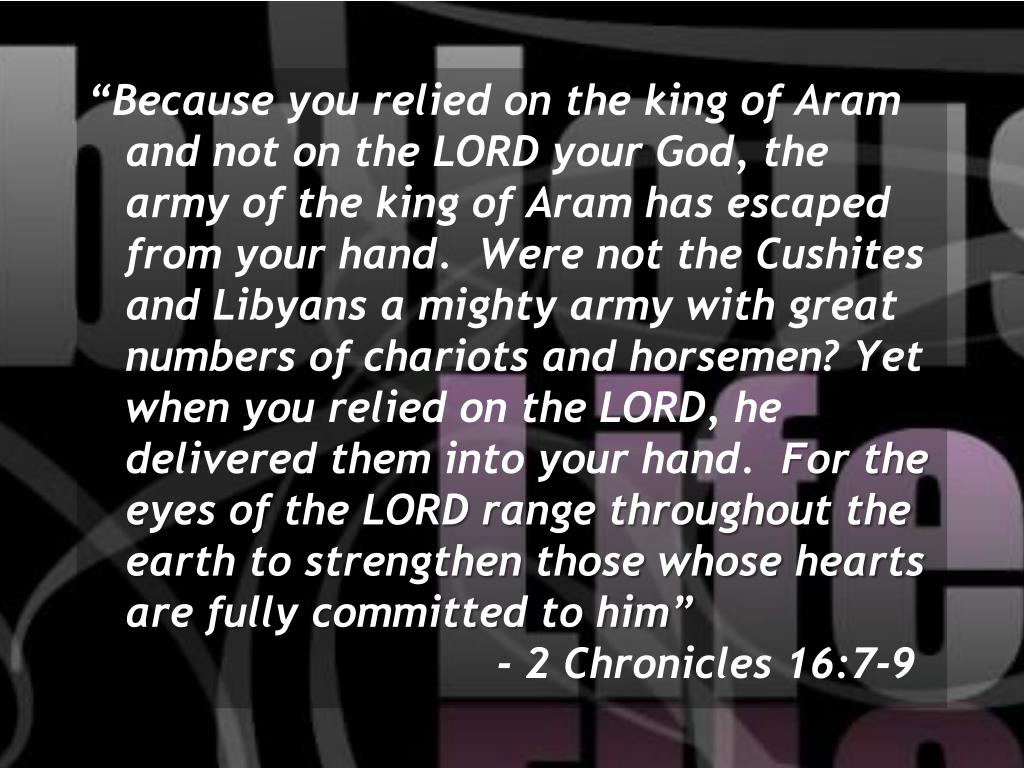 “Because you relied on the king of Aram and not on the LORD your God, the army of the king of Aram has escaped from your hand. Were not the Cushites and Libyans a mighty army with great numbers of chariots and horsemen? Yet when you relied on the LORD, he delivered them into your hand. For the eyes of the LORD range throughout the earth to strengthen those whose hearts are fully committed to him”

- 2 Chronicles 16:7-9